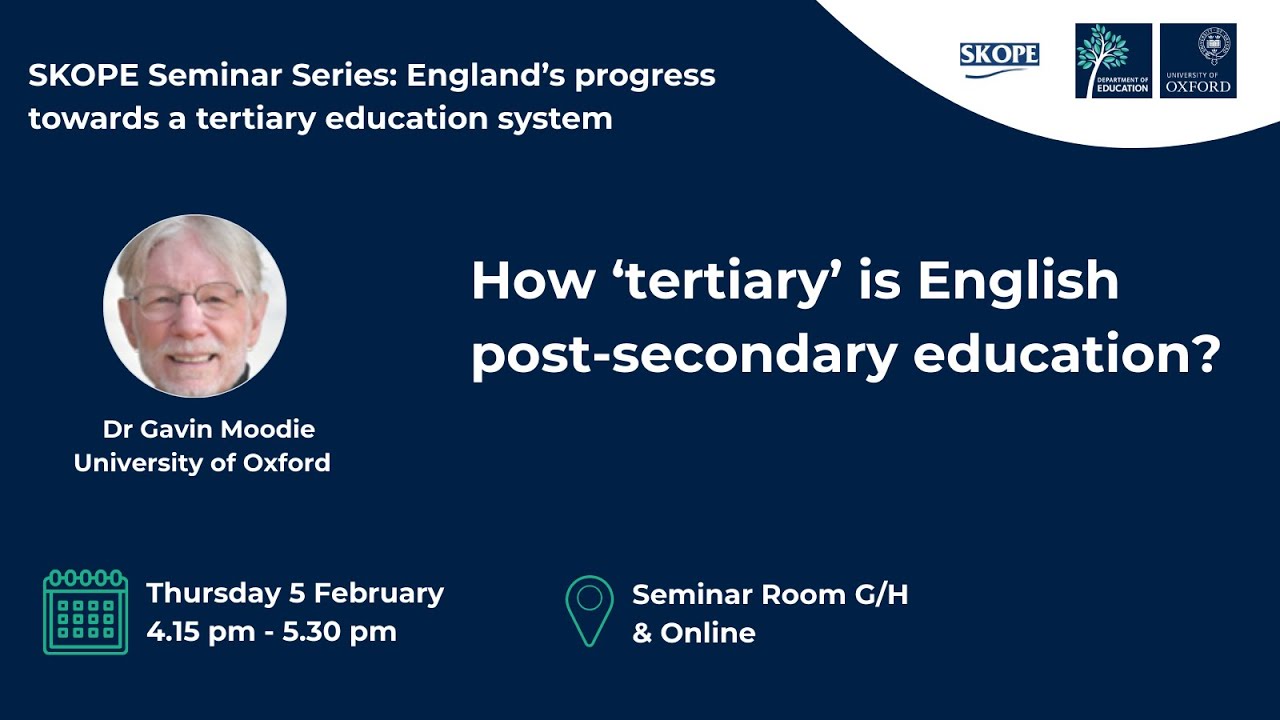 SKOPE Seminar Series: England's progress towards a tertiary education system

SKOPE

DEPARTMENT OF EDUCATION

UNIVERSITY OF OXFORD

How 'tertiary' is English post-secondary education?

Dr Gavin Moodie
University of Oxford

Thursday 5 February
4.15 pm - 5.30 pm

Seminar Room G/H
& Online